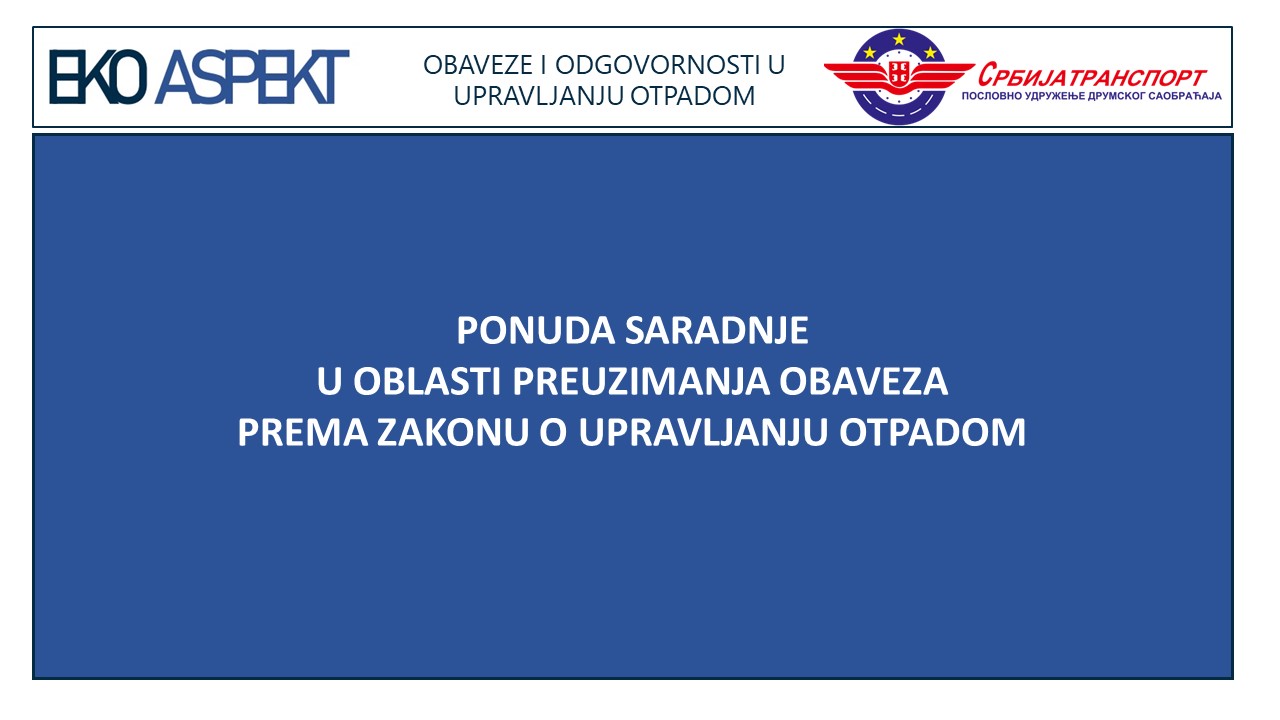 EKO ASPEKT

OBAVEZE I ODGOVORNOSTI U UPRAVLJANJU OTPADOM

СРБИЈАТРАНСПОРТ
ПОСЛОВНО УДРУЖЕЊЕ ДРУМСКОГ САОБРАЋАЈА

PONUDA SARADNJE
U OBLASTI PREUZIMANJA OBAVEZA
PREMA ZAKONU O UPRAVLJANJU OTPADOM